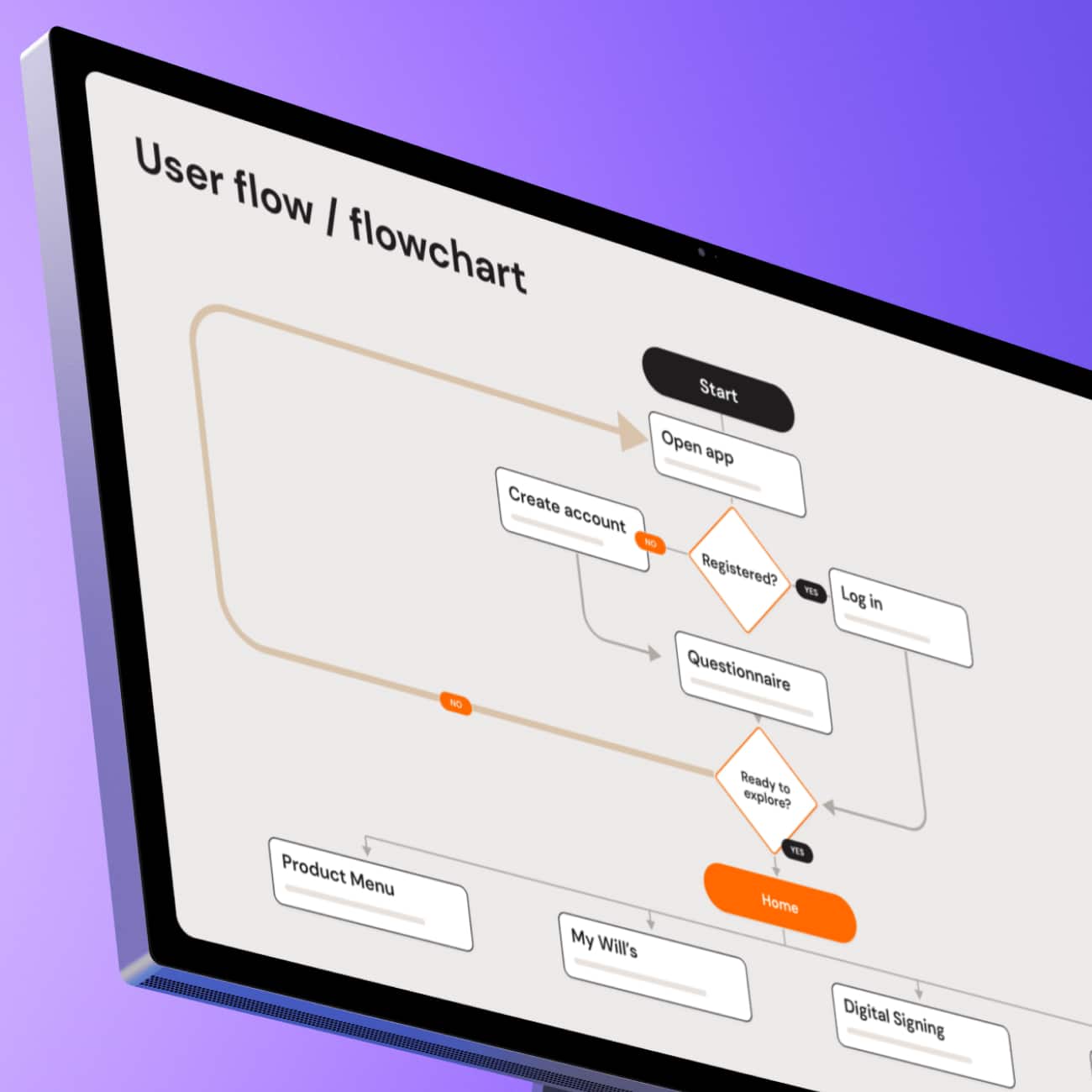 User flow / flowchart

Start

Open app

Create account

NO

Registered?

YES

Log in

Questionnaire

NO

Ready to explore?

YES

Home

Product Menu

My Will's

Digital Signing